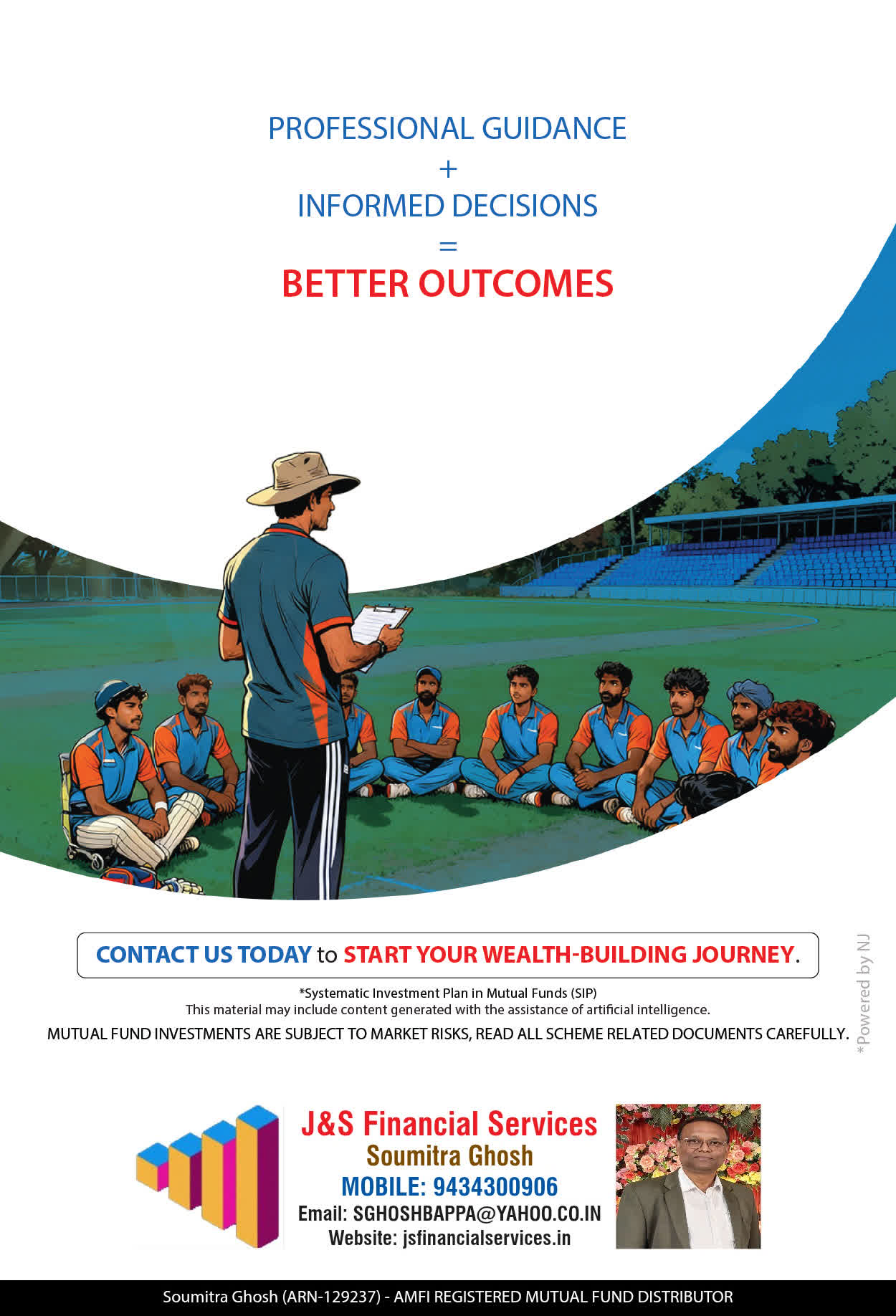 PROFESSIONAL GUIDANCE
+
INFORMED DECISIONS
=
BETTER OUTCOMES

CONTACT US TODAY to START YOUR WEALTH-BUILDING JOURNEY.

*Systematic Investment Plan in Mutual Funds (SIP)
This material may include content generated with the assistance of artificial intelligence.
MUTUAL FUND INVESTMENTS ARE SUBJECT TO MARKET RISKS, READ ALL SCHEME RELATED DOCUMENTS CAREFULLY.

*Powered by NJ

J&S Financial Services
Soumitra Ghosh
MOBILE: 9434300906
Email: SGHOSHBAPPA@YAHOO.CO.IN
Website: jsfinancialservices.in

Soumitra Ghosh (ARN-129237) - AMFI REGISTERED MUTUAL FUND DISTRIBUTOR